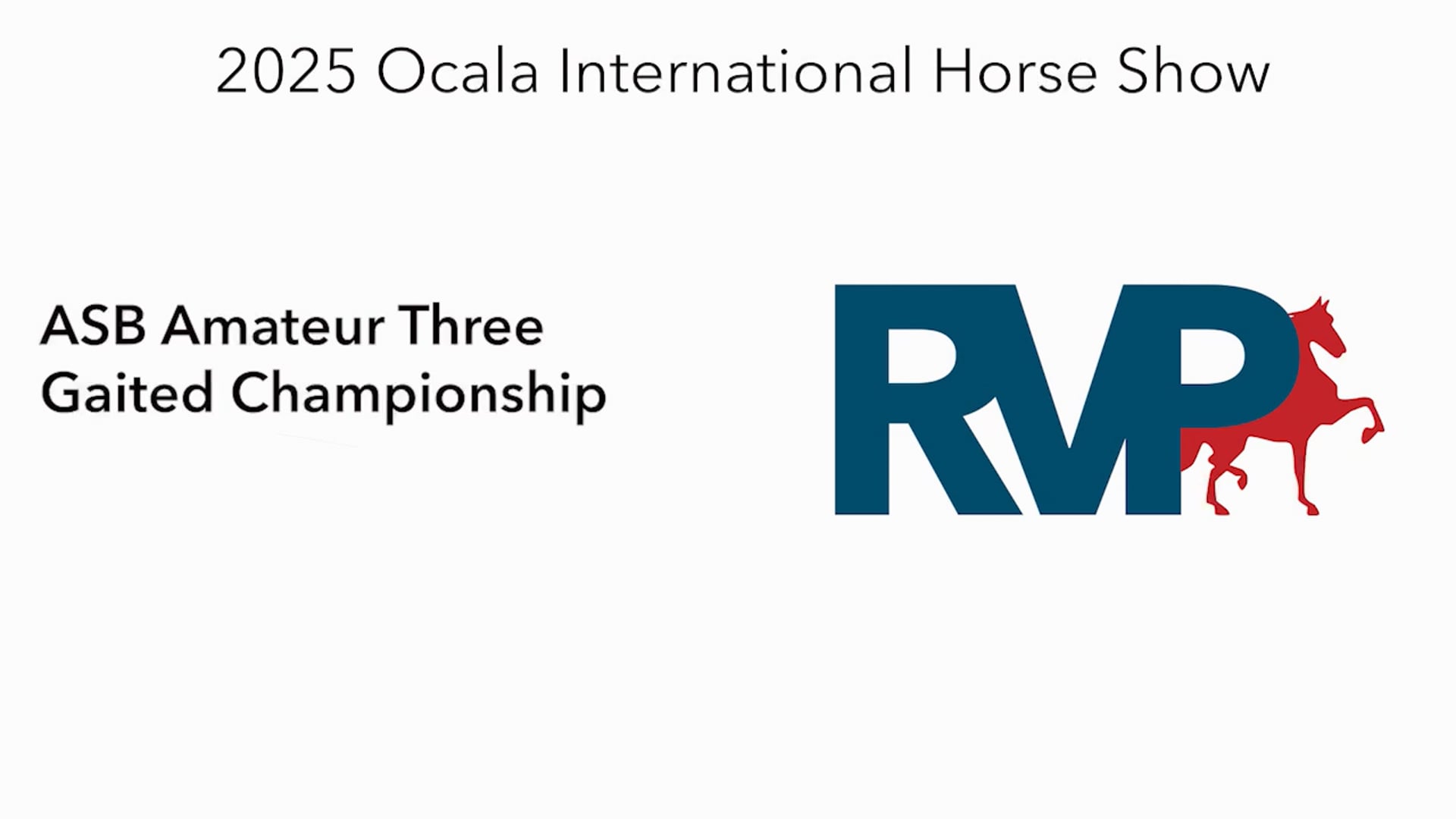 2025 Ocala International Horse Show

ASB Amateur Three Gaited Championship

RVP